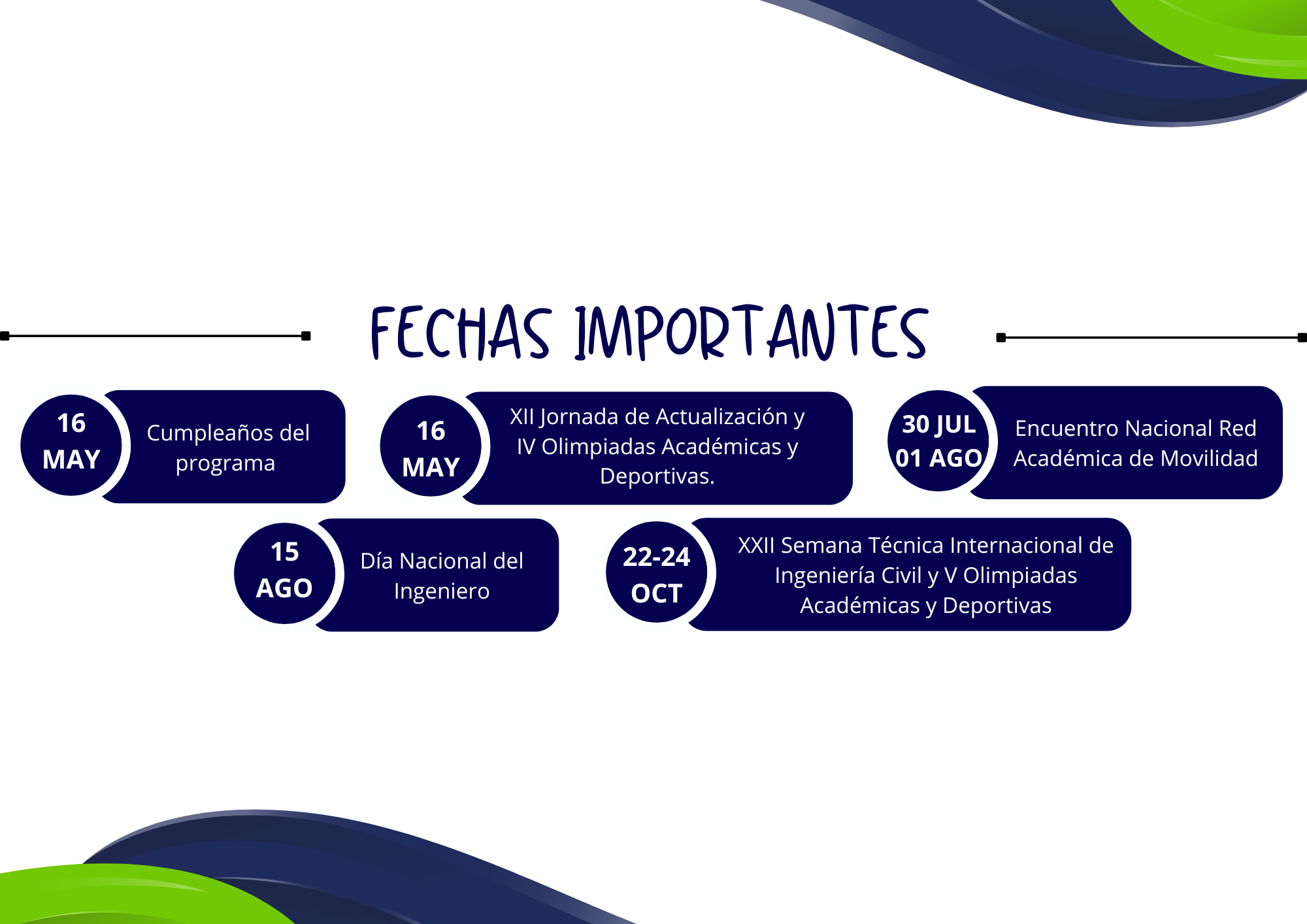 FECHAS IMPORTANTES

16 MAY

Cumpleaños del programa

16 MAY

XII Jornada de Actualización y IV Olimpiadas Académicas y Deportivas.

30 JUL 01 AGO

Encuentro Nacional Red Académica de Movilidad

15 AGO

Día Nacional del Ingeniero

22-24 OCT

XXII Semana Técnica Internacional de Ingeniería Civil y V Olimpiadas Académicas y Deportivas